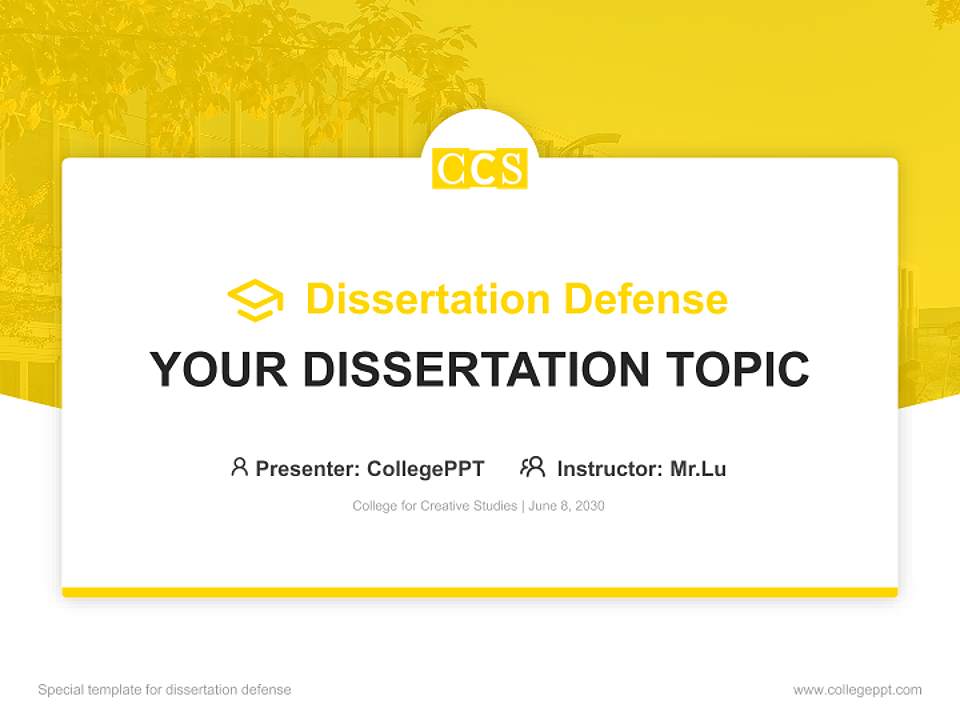 CCS

Dissertation Defense

YOUR DISSERTATION TOPIC

Presenter: CollegePPT Instructor: Mr.Lu

College for Creative Studies | June 8, 2030

Special template for dissertation defense

www.collegeppt.com